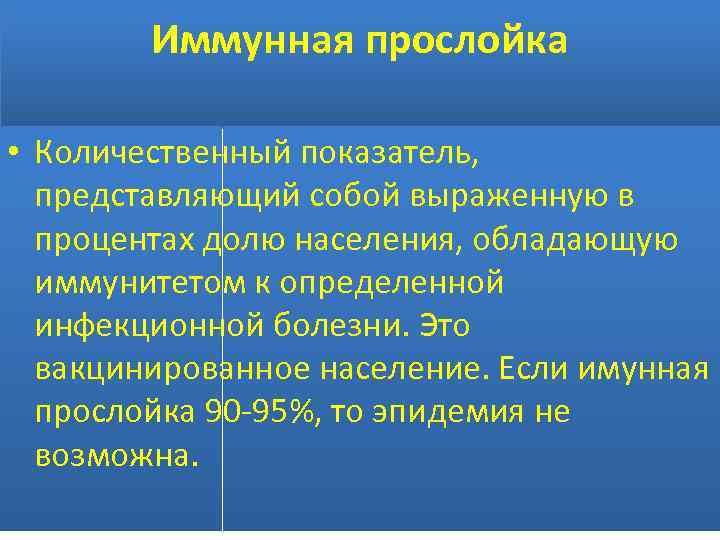 Иммунная прослойка

• Количественный показатель, представляющий собой выраженную в процентах долю населения, обладающую иммунитетом к определенной инфекционной болезни. Это вакцинированное население. Если имунная прослойка 90-95%, то эпидемия не возможна.